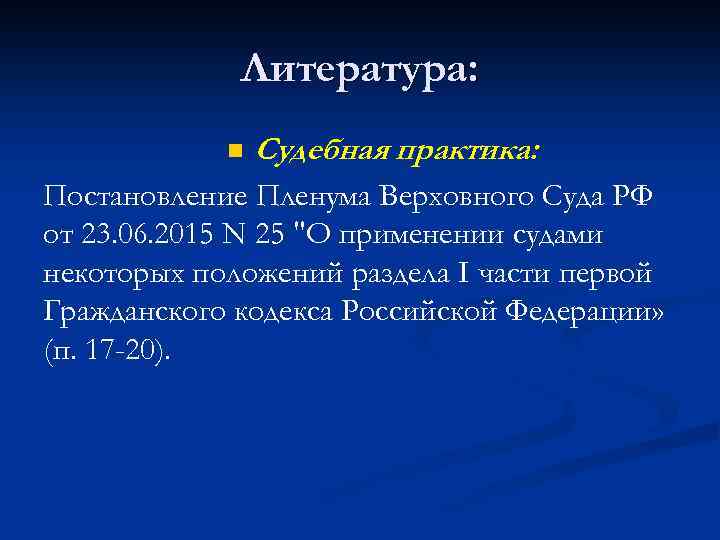 Литература:

Судебная практика:

Постановление Пленума Верховного Суда РФ от 23.06.2015 N 25 "О применении судами некоторых положений раздела I части первой Гражданского кодекса Российской Федерации» (п. 17-20).